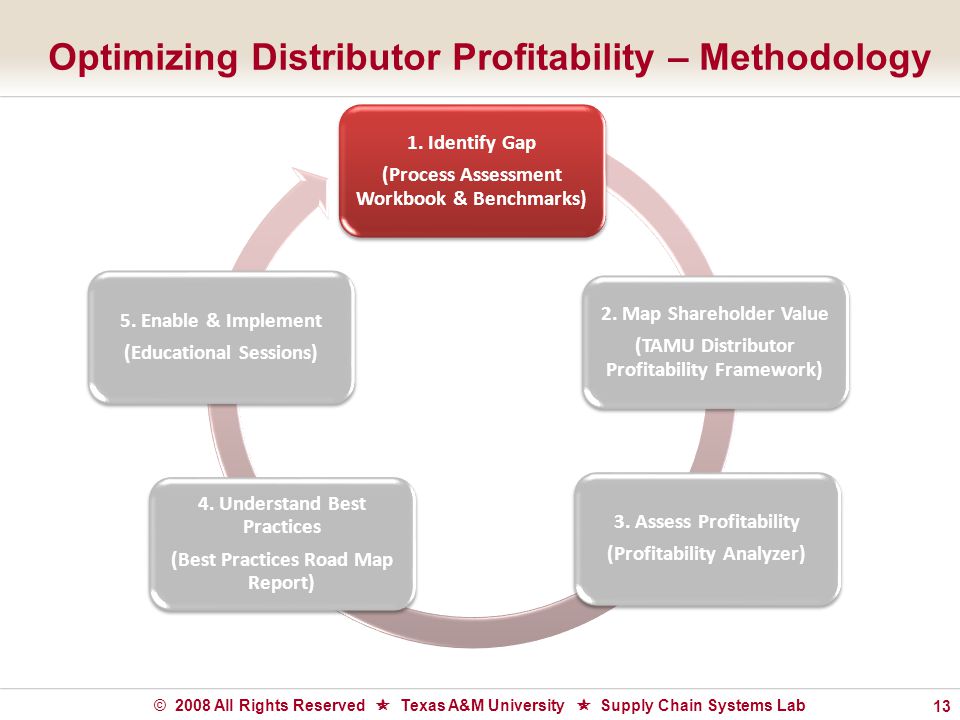 Optimizing Distributor Profitability – Methodology

1. Identify Gap

(Process Assessment Workbook & Benchmarks)

2. Map Shareholder Value

(TAMU Distributor Profitability Framework)

3. Assess Profitability

(Profitability Analyzer)

4. Understand Best Practices

(Best Practices Road Map Report)

5. Enable & Implement

(Educational Sessions)

© 2008 All Rights Reserved ★ Texas A&M University ★ Supply Chain Systems Lab

13